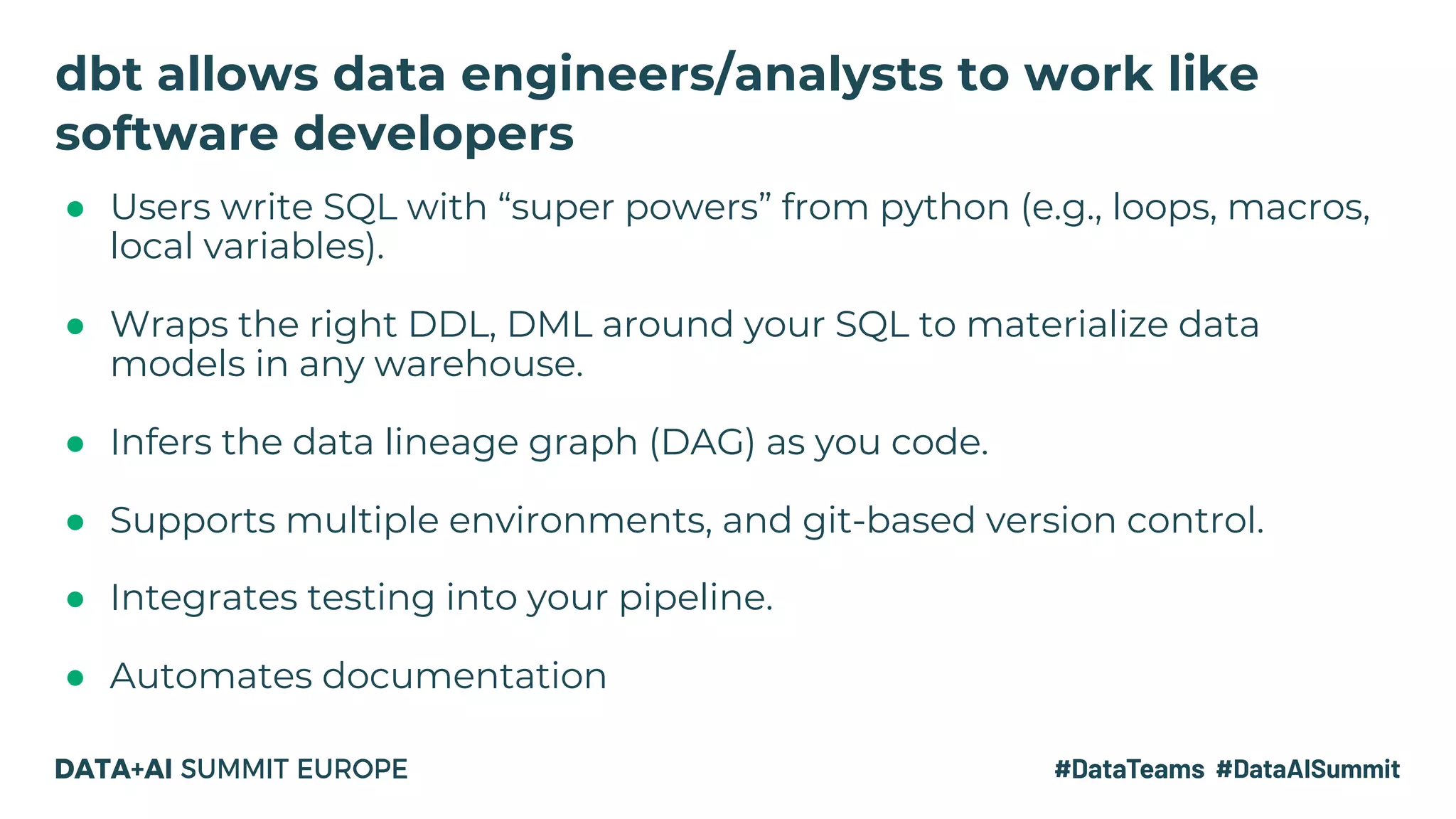 dbt allows data engineers/analysts to work like software developers

- Users write SQL with “super powers” from python (e.g., loops, macros, local variables).
- Wraps the right DDL, DML around your SQL to materialize data models in any warehouse.
- Infers the data lineage graph (DAG) as you code.
- Supports multiple environments, and git-based version control.
- Integrates testing into your pipeline.
- Automates documentation

DATA+AI SUMMIT EUROPE

#DataTeams #DataAISummit